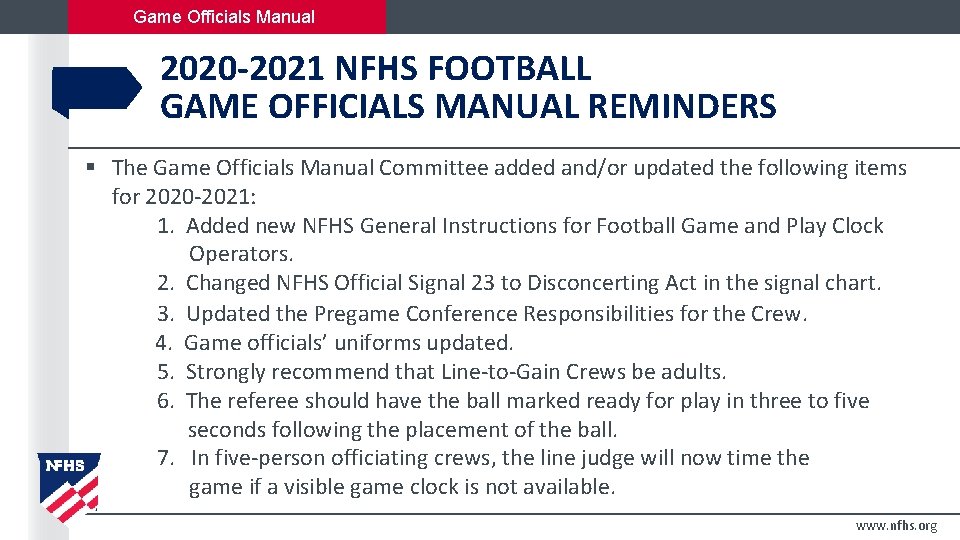 Game Officials Manual

2020-2021 NFHS FOOTBALL
GAME OFFICIALS MANUAL REMINDERS

▪ The Game Officials Manual Committee added and/or updated the following items for 2020-2021:

1. Added new NFHS General Instructions for Football Game and Play Clock Operators.
2. Changed NFHS Official Signal 23 to Disconcerting Act in the signal chart.
3. Updated the Pregame Conference Responsibilities for the Crew.
4. Game officials' uniforms updated.
5. Strongly recommend that Line-to-Gain Crews be adults.
6. The referee should have the ball marked ready for play in three to five seconds following the placement of the ball.
7. In five-person officiating crews, the line judge will now time the game if a visible game clock is not available.

NFHS

www.nfhs.org